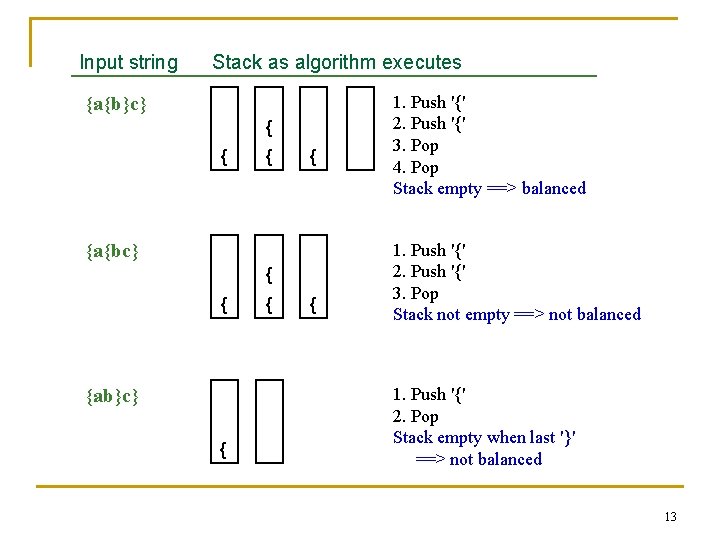 Input string Stack as algorithm executes

{a{b}c}

{

{ {

{

1. Push '{'
2. Push '{'
3. Pop
4. Pop
Stack empty ==> balanced

{a{bc}

{

{ {

{

1. Push '{'
2. Push '{'
3. Pop
Stack not empty ==> not balanced

{ab}c}

{

1. Push '{'
2. Pop
Stack empty when last '}'
==> not balanced

13